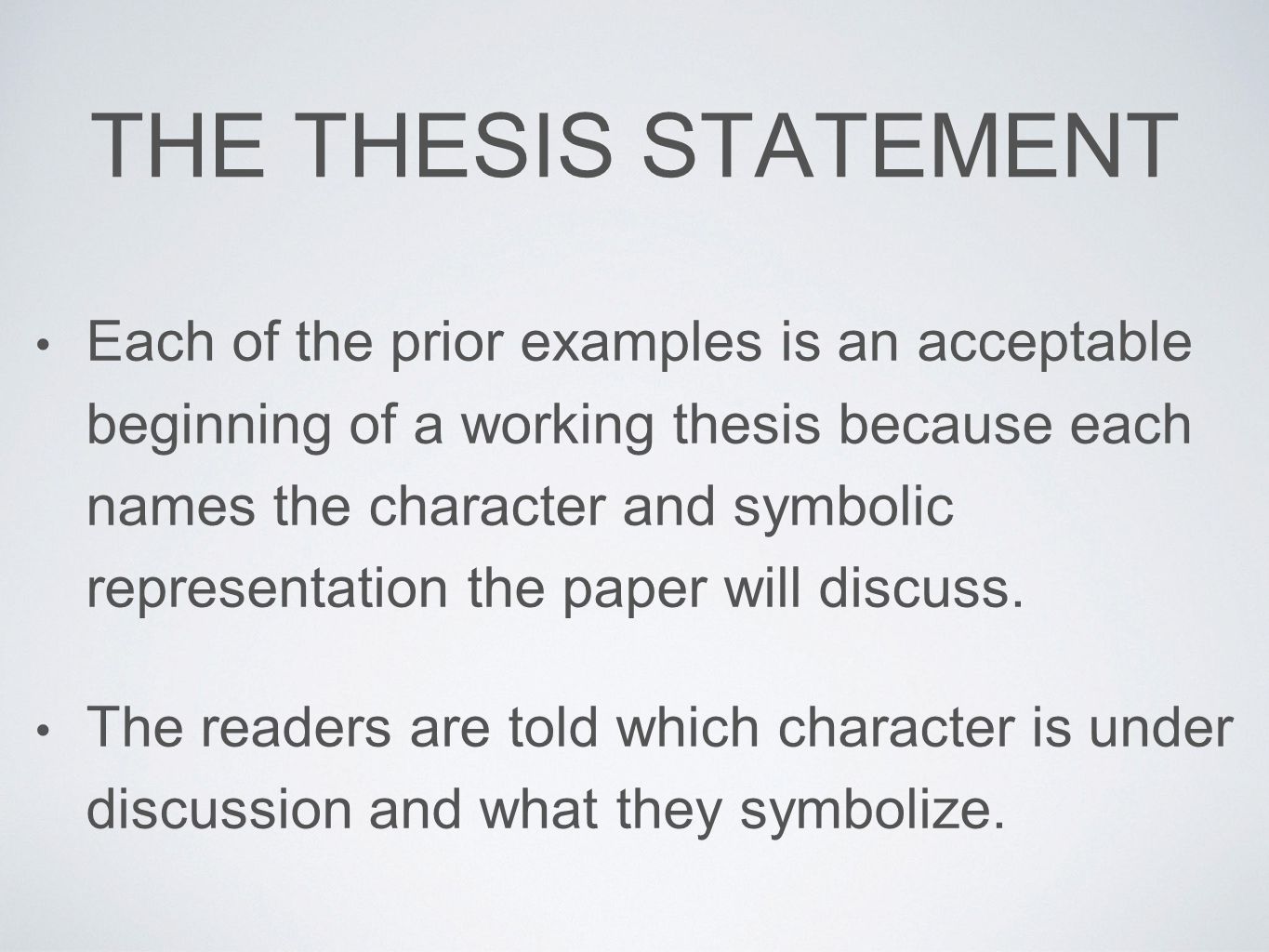 THE THESIS STATEMENT

• Each of the prior examples is an acceptable beginning of a working thesis because each names the character and symbolic representation the paper will discuss.

• The readers are told which character is under discussion and what they symbolize.